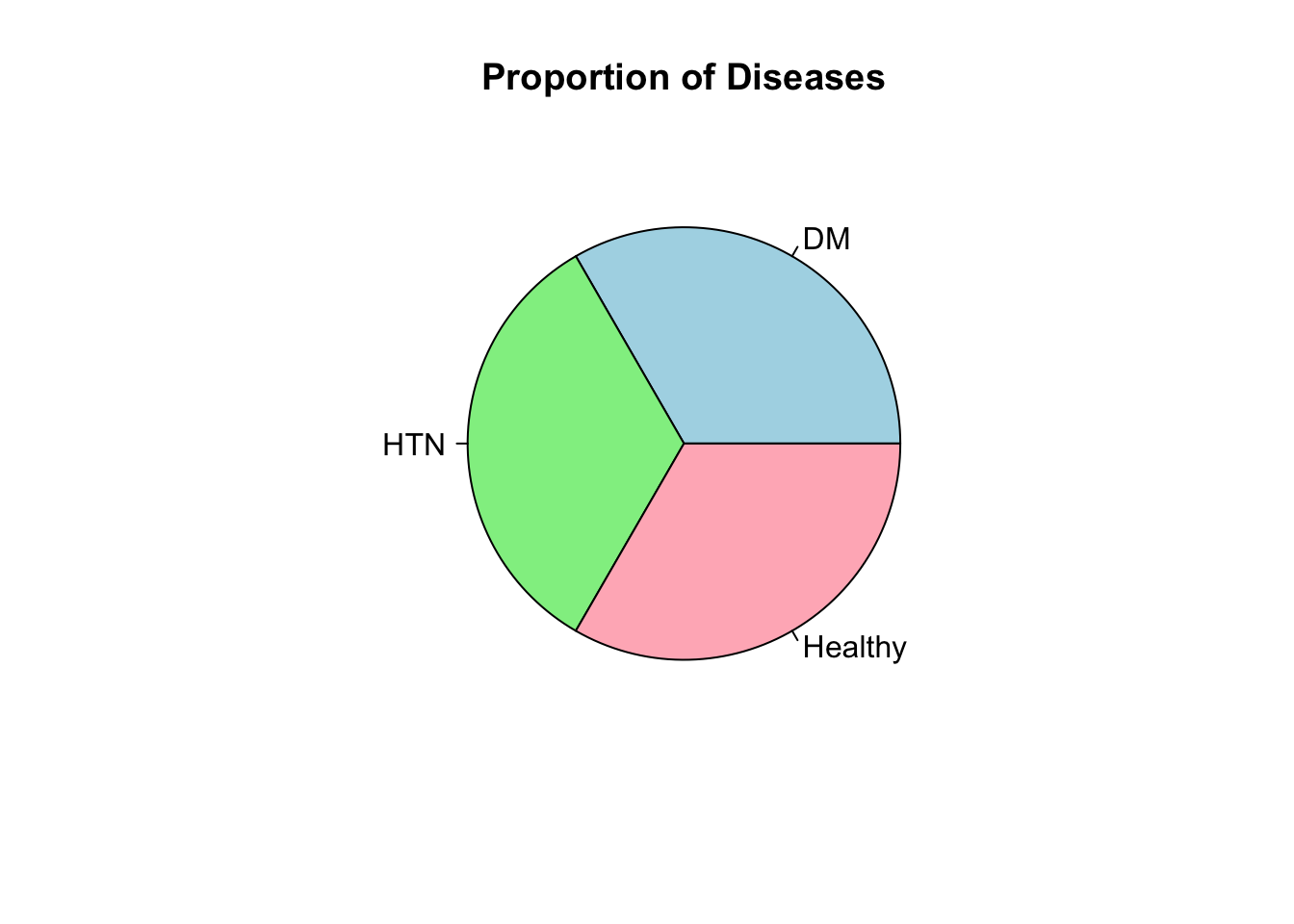 Proportion of Diseases

DM

HTN

Healthy